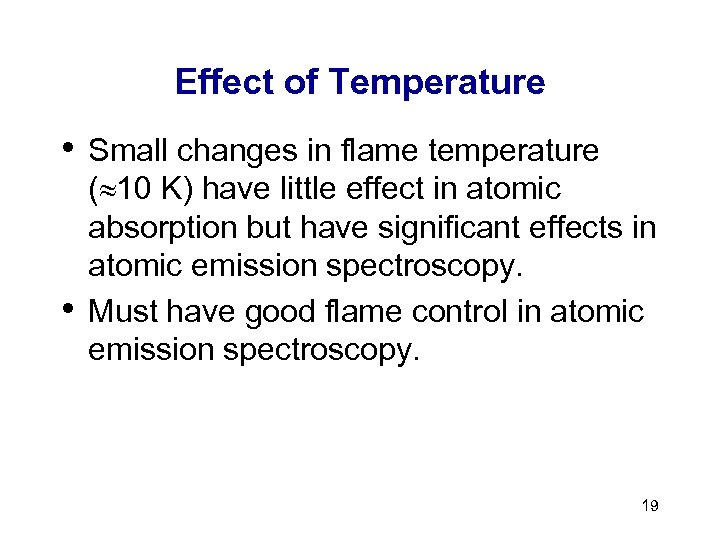 Effect of Temperature

• Small changes in flame temperature ($\approx$10 K) have little effect in atomic absorption but have significant effects in atomic emission spectroscopy.

• Must have good flame control in atomic emission spectroscopy.

19